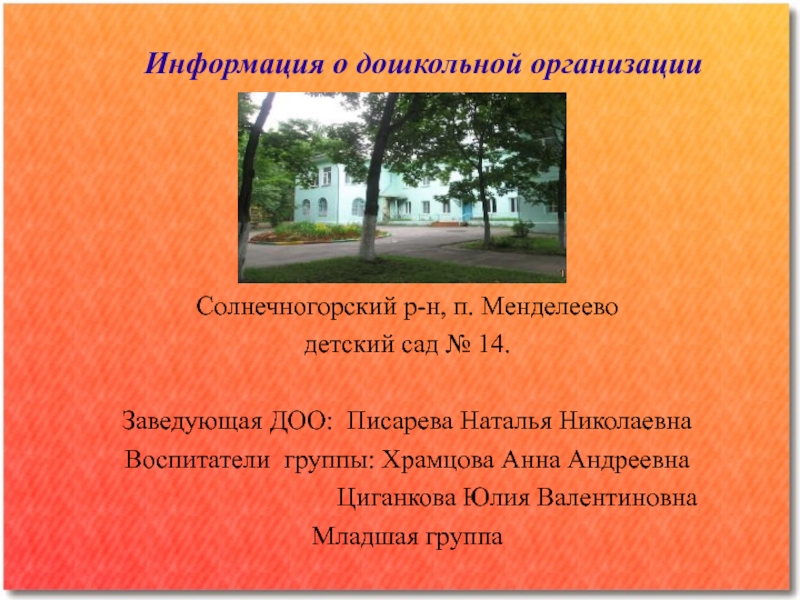 Информация о дошкольной организации

Солнечногорский р-н, п. Менделеево
детский сад № 14.

Заведующая ДОО: Писарева Наталья Николаевна
Воспитатели группы: Храмцова Анна Андреевна
Циганкова Юлия Валентиновна
Младшая группа